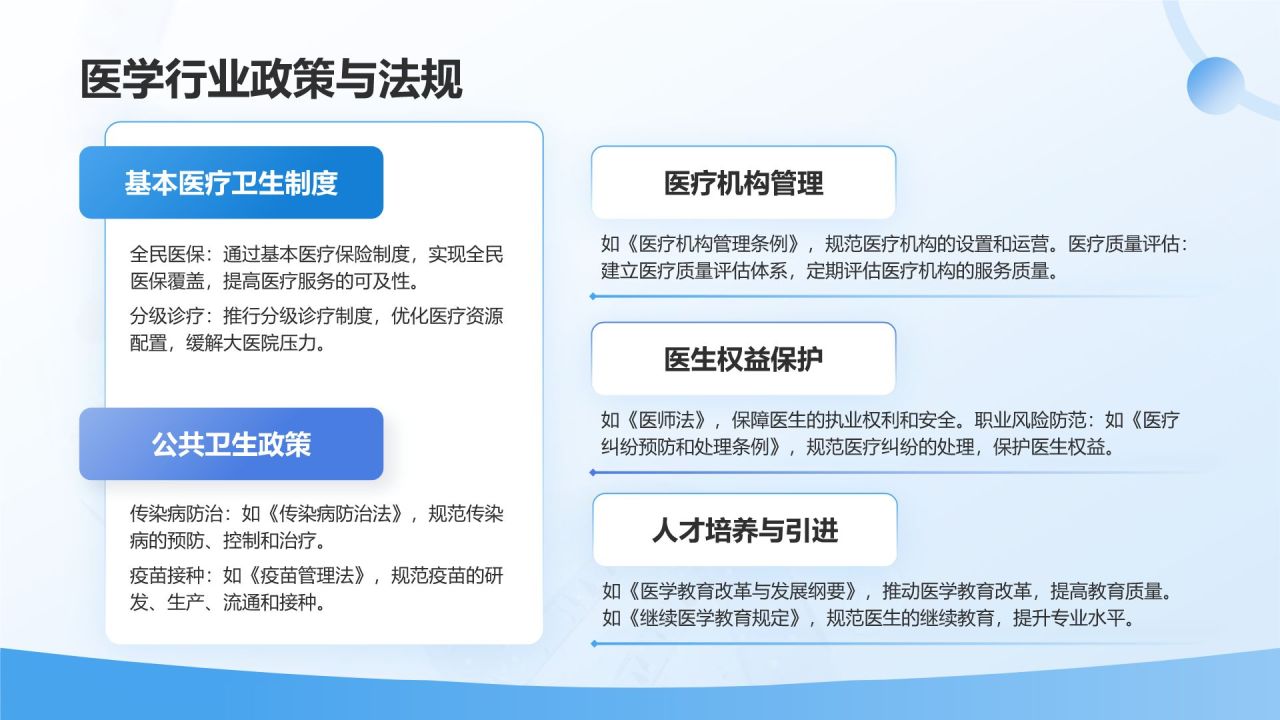 医学行业政策与法规

基本医疗卫生制度

全民医保：通过基本医疗保险制度，实现全民医保覆盖，提高医疗服务的可及性。

分级诊疗：推行分级诊疗制度，优化医疗资源配置，缓解大医院压力。

公共卫生政策

传染病防治：如《传染病防治法》，规范传染病的预防、控制和治疗。

疫苗接种：如《疫苗管理法》，规范疫苗的研发、生产、流通和接种。

医疗机构管理

如《医疗机构管理条例》，规范医疗机构的设置和运营。医疗质量评估：建立医疗质量评估体系，定期评估医疗机构的服务质量。

医生权益保护

如《医师法》，保障医生的执业权利和安全。职业风险防范：如《医疗纠纷预防和处理条例》，规范医疗纠纷的处理，保护医生权益。

人才培养与引进

如《医学教育改革与发展纲要》，推动医学教育改革，提高教育质量。如《继续医学教育规定》，规范医生的继续教育，提升专业水平。